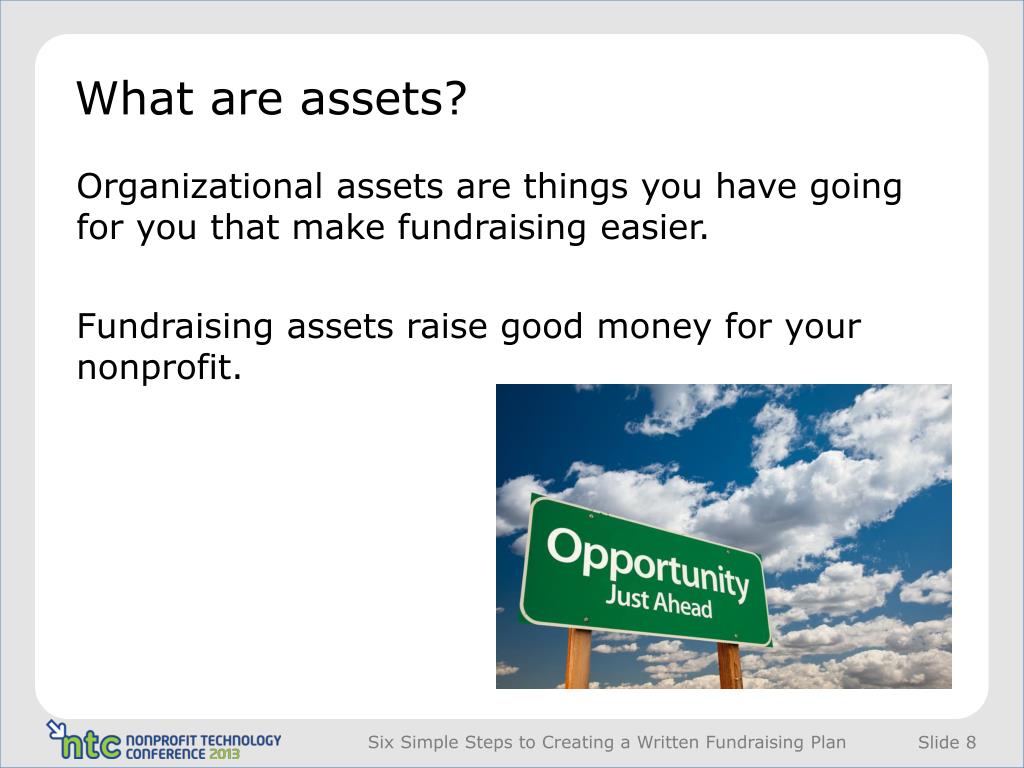 What are assets?

Organizational assets are things you have going for you that make fundraising easier.

Fundraising assets raise good money for your nonprofit.

Opportunity
Just Ahead

ntc NONPROFIT TECHNOLOGY CONFERENCE 2013

Six Simple Steps to Creating a Written Fundraising Plan

Slide 8